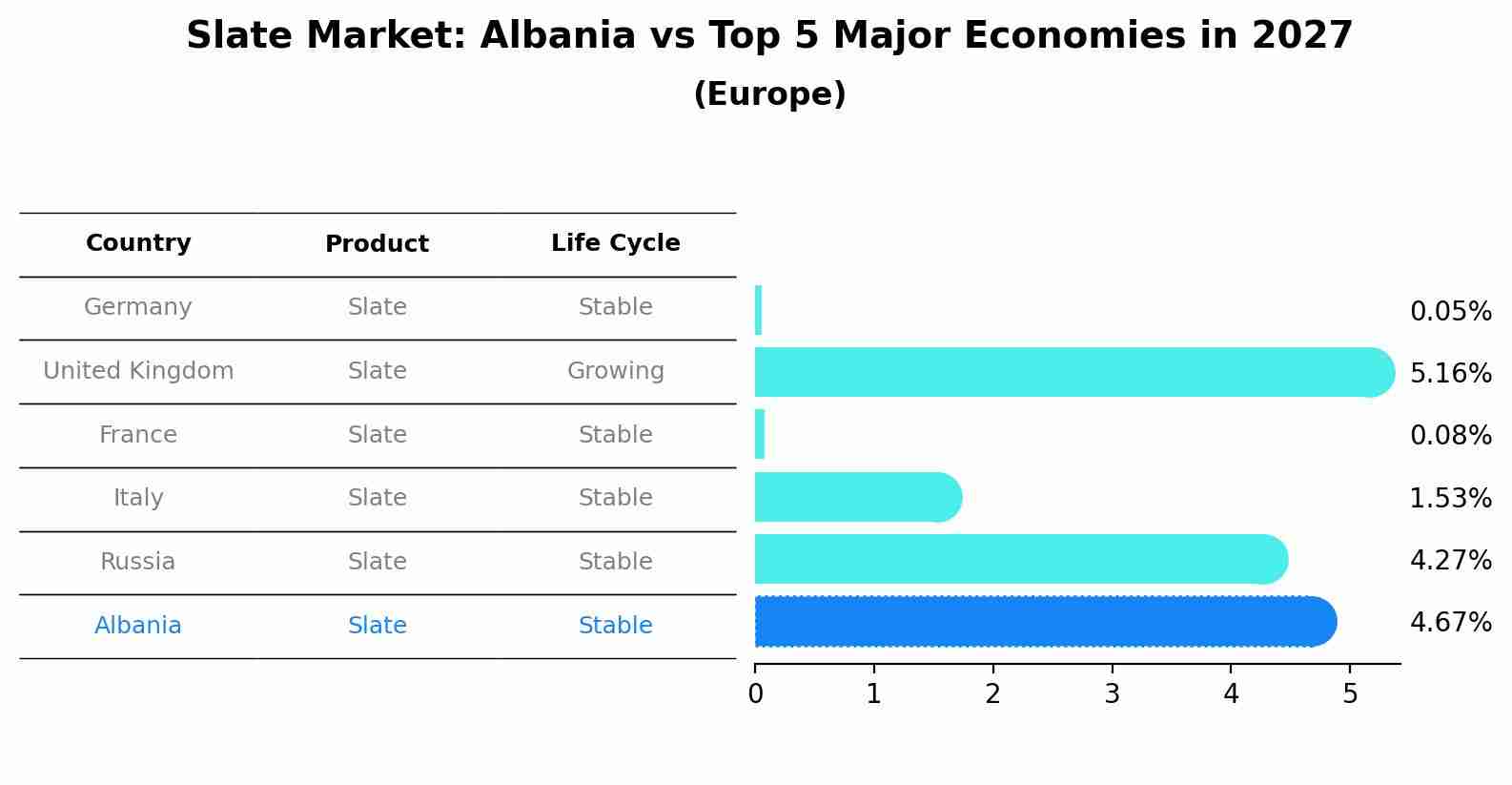 Slate Market: Albania vs Top 5 Major Economies in 2027
(Europe)

| Country | Product | Life Cycle |
|---|---|---|
| Germany | Slate | Stable |
| United Kingdom | Slate | Growing |
| France | Slate | Stable |
| Italy | Slate | Stable |
| Russia | Slate | Stable |
| Albania | Slate | Stable |

0.05%
5.16%
0.08%
1.53%
4.27%
4.67%

0 1 2 3 4 5